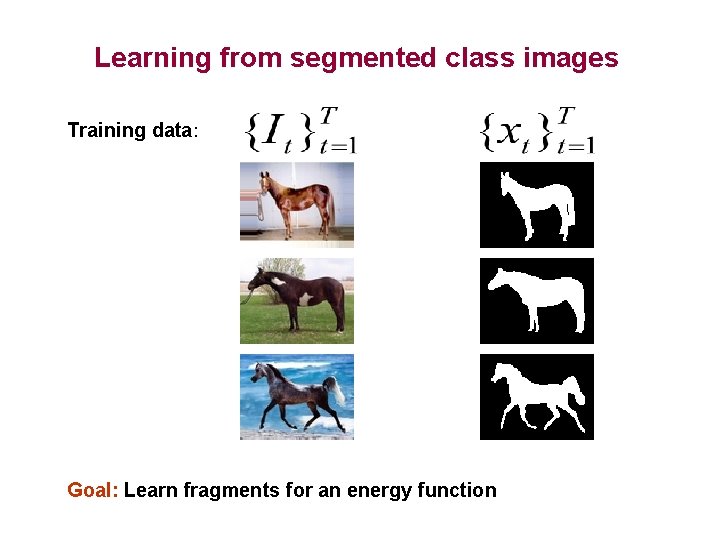 Learning from segmented class images

Training data: $\{I_t\}_{t=1}^{T}$ $\{x_t\}_{t=1}^{T}$

Goal: Learn fragments for an energy function